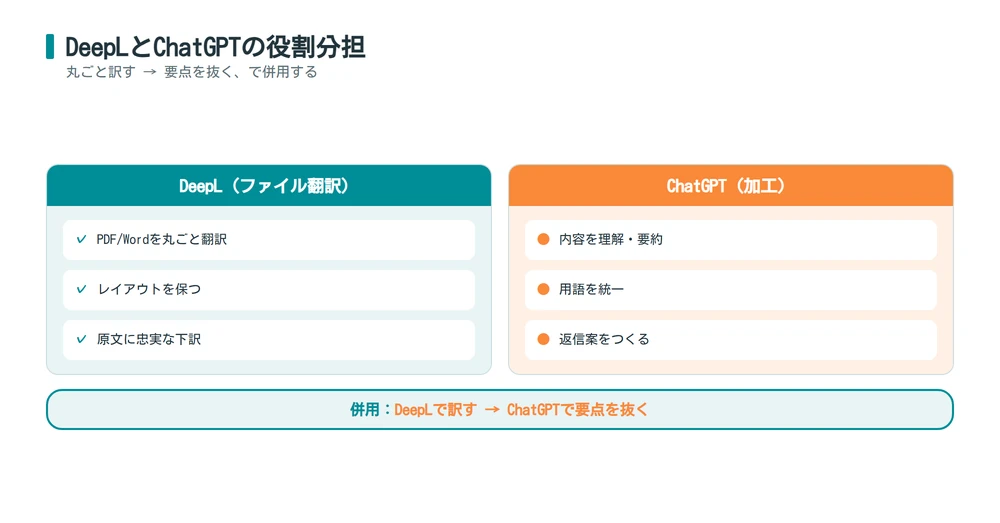 DeepLとChatGPTの役割分担
丸ごと訳す → 要点を抜く、で併用する

DeepL（ファイル翻訳）

✓ PDF/Wordを丸ごと翻訳

✓ レイアウトを保つ

✓ 原文に忠実な下訳

ChatGPT（加工）

● 内容を理解・要約

● 用語を統一

● 返信案をつくる

併用：DeepLで訳す → ChatGPTで要点を抜く